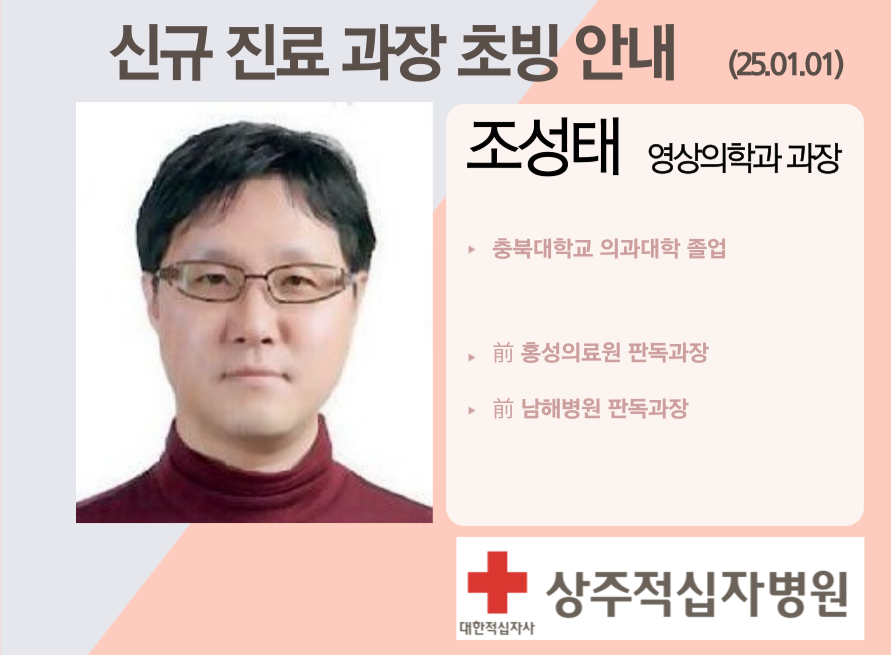 신규 진료 과장 초빙 안내 (25.01.01)

조성태 영상의학과 과장

▸ 충북대학교 의과대학 졸업

▸ 前 홍성의료원 판독과장

▸ 前 남해병원 판독과장

대한적십자사 상주적십자병원